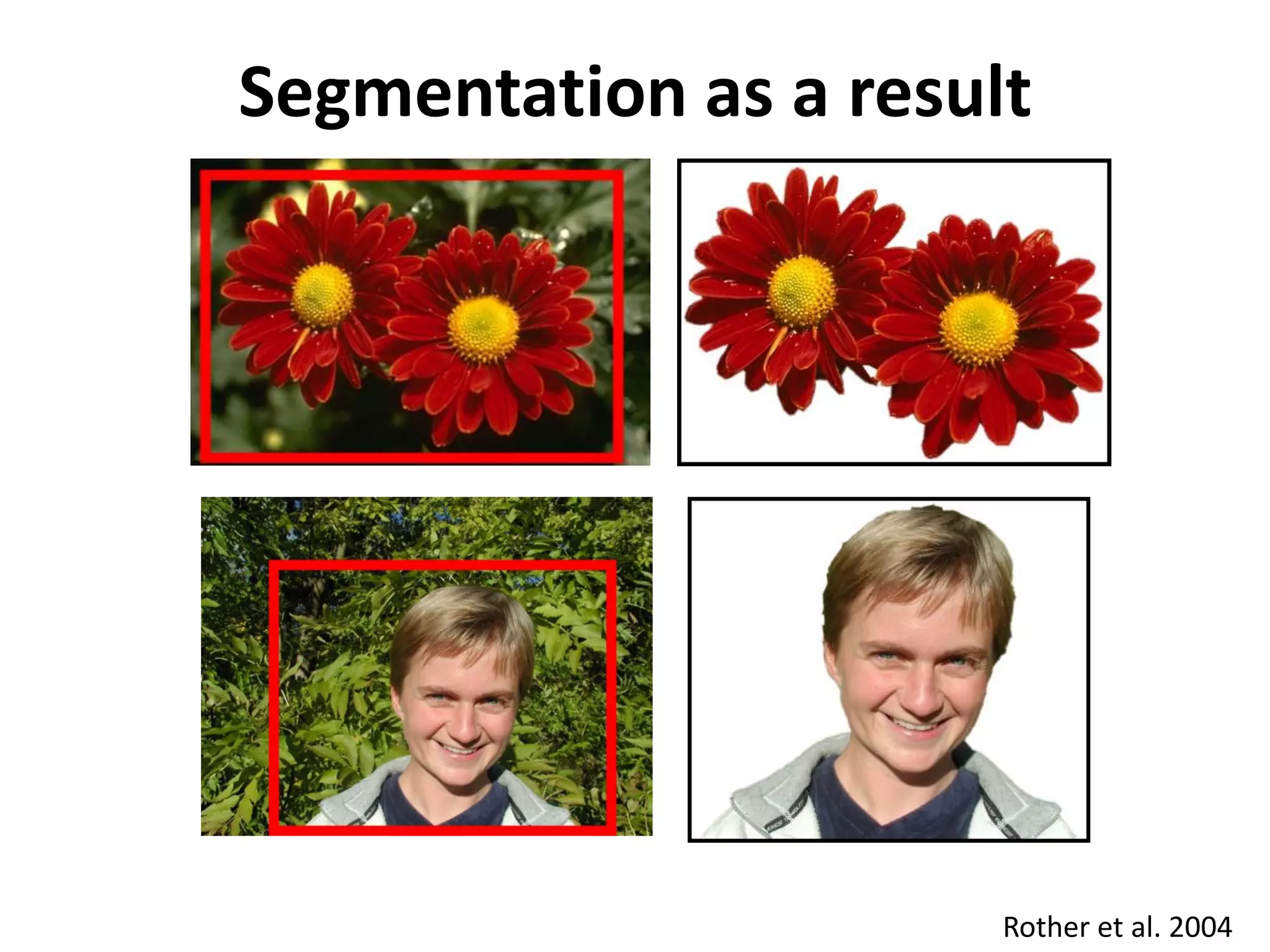 Segmentation as a result

Rother et al. 2004